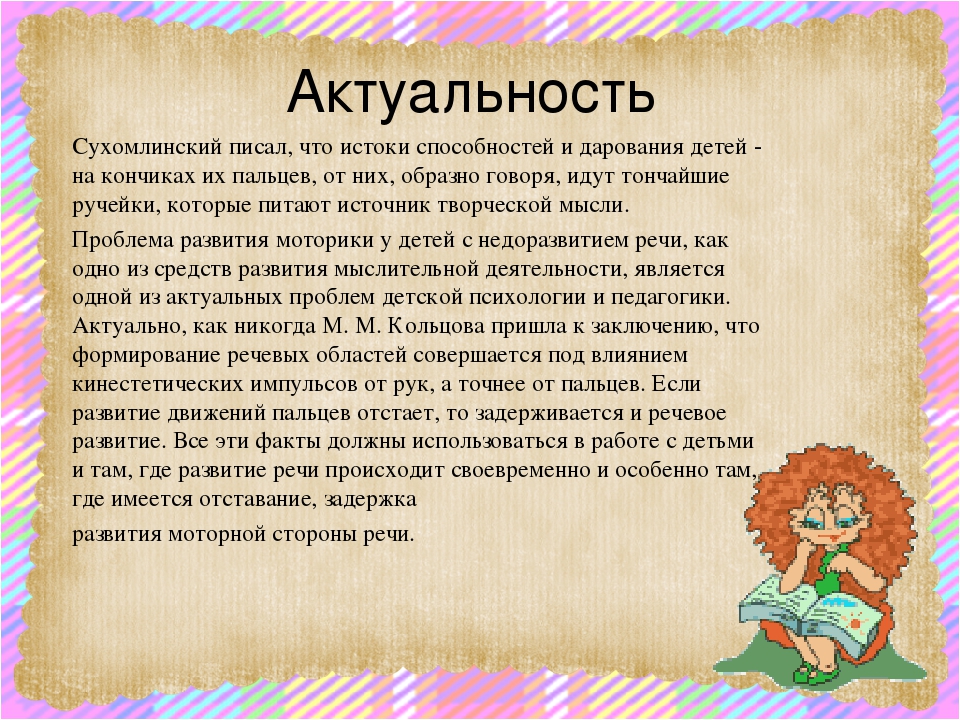 Актуальность

Сухомлинский писал, что истоки способностей и дарования детей - на кончиках их пальцев, от них, образно говоря, идут тончайшие ручейки, которые питают источник творческой мысли.

Проблема развития моторики у детей с недоразвитием речи, как одно из средств развития мыслительной деятельности, является одной из актуальных проблем детской психологии и педагогики. Актуально, как никогда М. М. Кольцова пришла к заключению, что формирование речевых областей совершается под влиянием кинестетических импульсов от рук, а точнее от пальцев. Если развитие движений пальцев отстает, то задерживается и речевое развитие. Все эти факты должны использоваться в работе с детьми и там, где развитие речи происходит своевременно и особенно там, где имеется отставание, задержка

развития моторной стороны речи.